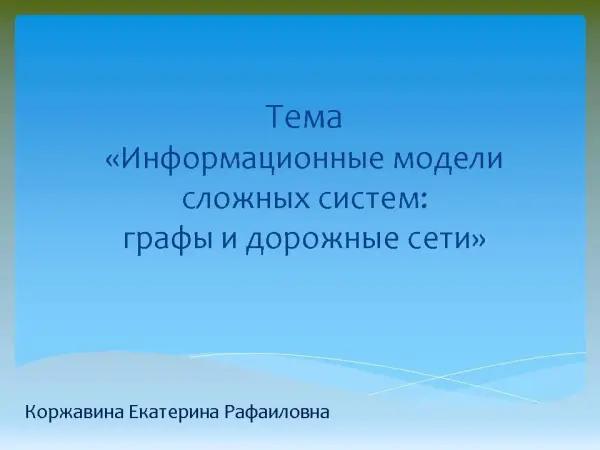 Тема
«Информационные модели сложных систем: графы и дорожные сети»

Коржавина Екатерина Рафаиловна